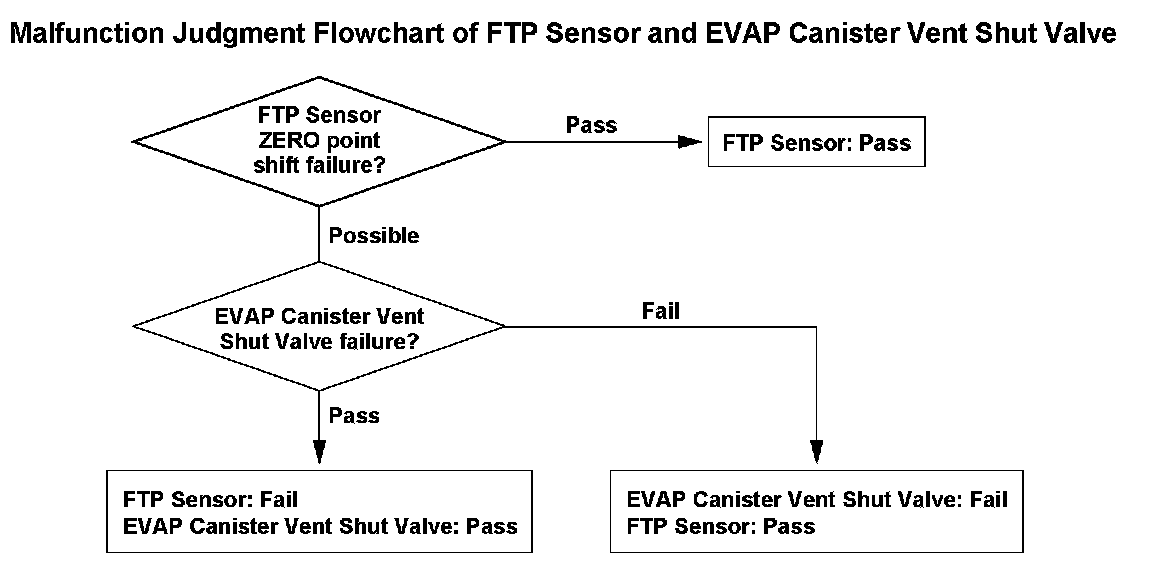 Malfunction Judgment Flowchart of FTP Sensor and EVAP Canister Vent Shut Valve

FTP Sensor ZERO point shift failure?

Pass

FTP Sensor: Pass

Possible

EVAP Canister Vent Shut Valve failure?

Fail

Pass

FTP Sensor: Fail
EVAP Canister Vent Shut Valve: Pass

EVAP Canister Vent Shut Valve: Fail
FTP Sensor: Pass